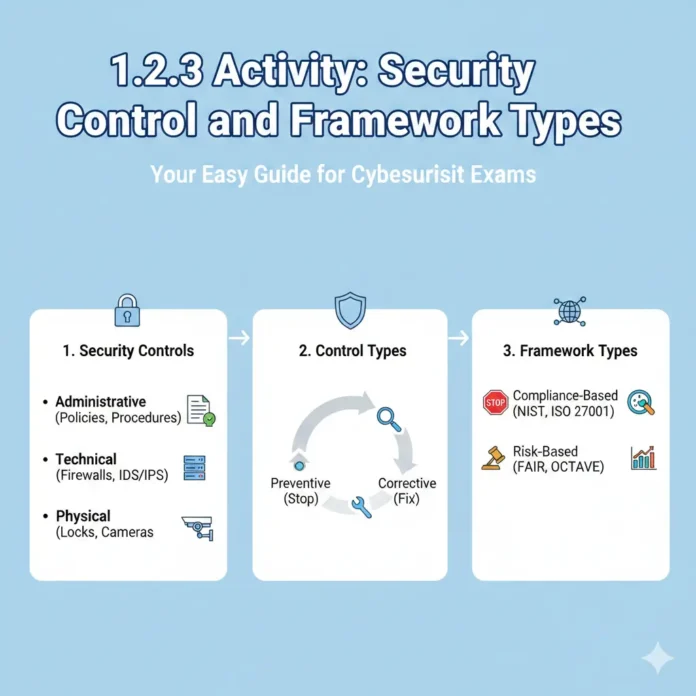 1.2.3 Activity: Security Control and Framework Types

Your Easy Guide for Cybesurisit Exams

1. Security Controls

• Administrative (Policies, Procedures)

• Technical (Firewalls, IDS/IPS)

• Physical (Locks, Cameras

2. Control Types

Preventive (Stop)

Corrective (Fix)

3. Framework Types

STOP

Compliance-Based (NIST, ISO 27001)

Risk-Based (FAIR, OCTAVE)